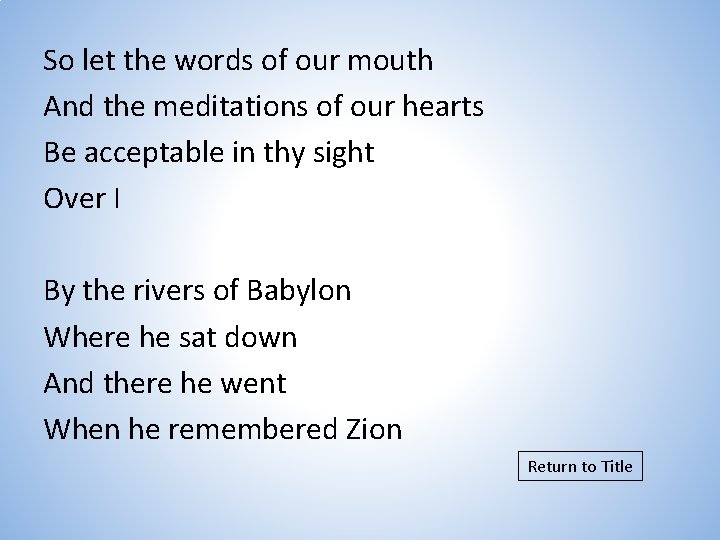 So let the words of our mouth
And the meditations of our hearts
Be acceptable in thy sight
Over I

By the rivers of Babylon
Where he sat down
And there he went
When he remembered Zion

Return to Title